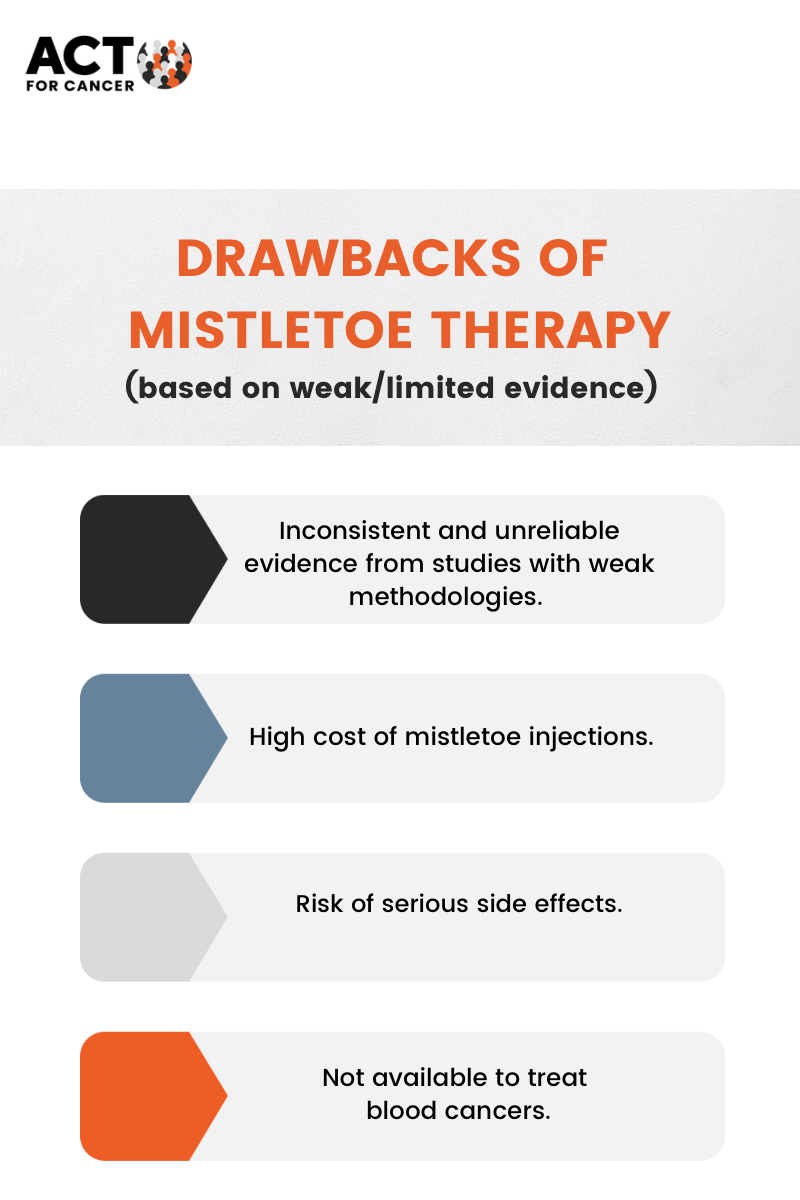 ACT
FOR CANCER

DRAWBACKS OF MISTLETOE THERAPY
(based on weak/limited evidence)

Inconsistent and unreliable evidence from studies with weak methodologies.

High cost of mistletoe injections.

Risk of serious side effects.

Not available to treat blood cancers.